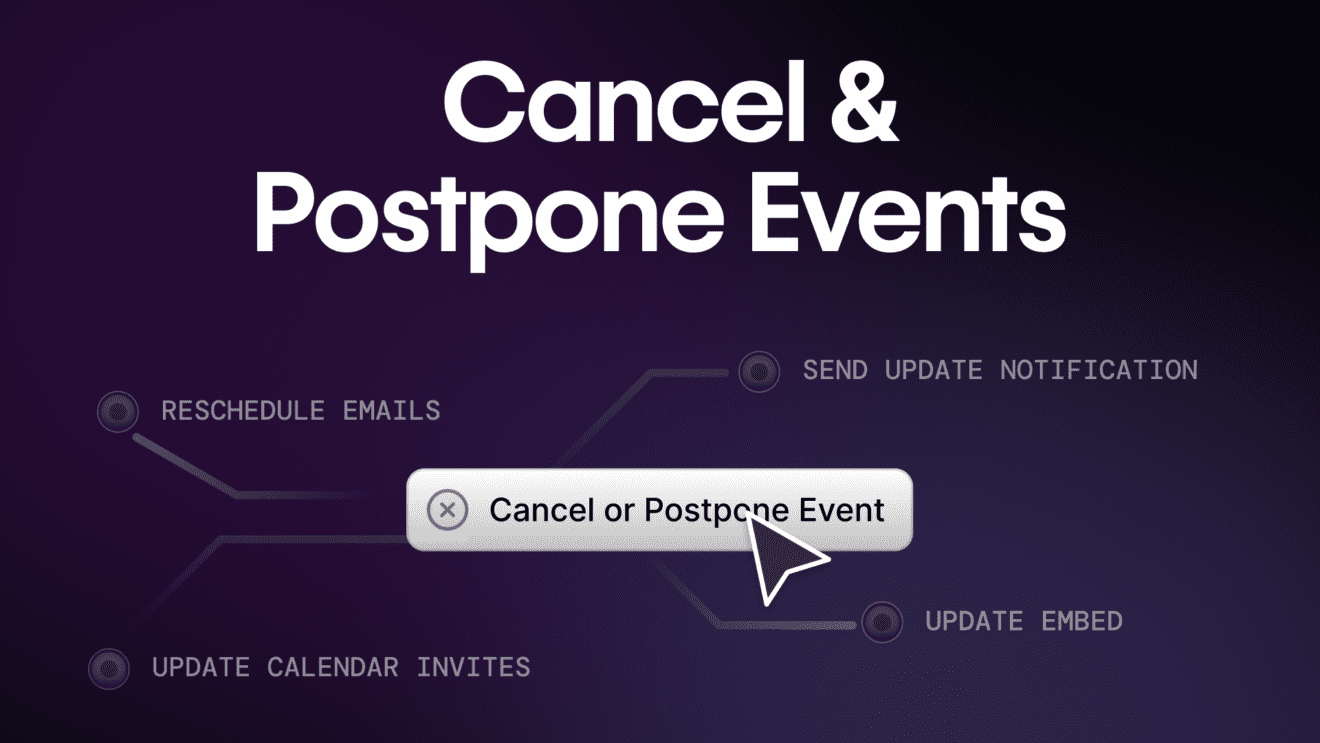 Cancel & Postpone Events

SEND UPDATE NOTIFICATION

RESCHEDULE EMAILS

Cancel or Postpone Event

UPDATE EMBED

UPDATE CALENDAR INVITES